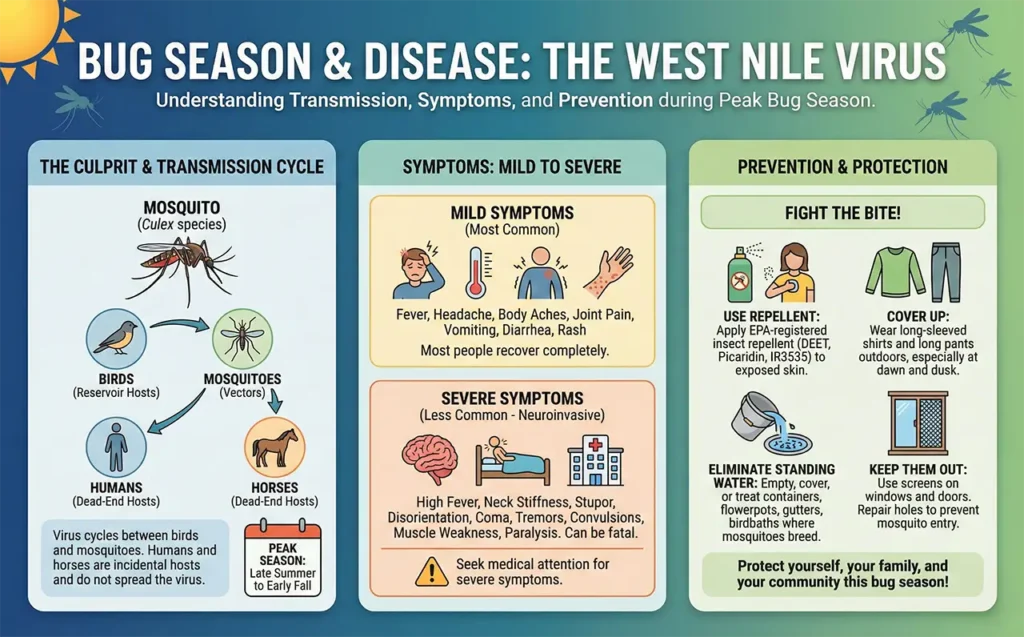 BUG SEASON & DISEASE: THE WEST NILE VIRUS

Understanding Transmission, Symptoms, and Prevention during Peak Bug Season.

THE CULPRIT & TRANSMISSION CYCLE

MOSQUITO
(Culex species)

BIRDS
(Reservoir Hosts)

MOSQUITOES
(Vectors)

HUMANS
(Dead-End Hosts)

HORSES
(Dead-End Hosts)

Virus cycles between birds and mosquitoes. Humans and horses are incidental hosts and do not spread the virus.

PEAK SEASON:
Late Summer to Early Fall

SYMPTOMS: MILD TO SEVERE

MILD SYMPTOMS
(Most Common)

Fever, Headache, Body Aches, Joint Pain, Vomiting, Diarrhea, Rash

Most people recover completely.

SEVERE SYMPTOMS
(Less Common - Neuroinvasive)

High Fever, Neck Stiffness, Stupor, Disorientation, Coma, Tremors, Convulsions, Muscle Weakness, Paralysis. Can be fatal.

Seek medical attention for severe symptoms.

PREVENTION & PROTECTION

FIGHT THE BITE!

USE REPELLENT:
Apply EPA-registered insect repellent (DEET, Picaridin, IR3535) to exposed skin.

COVER UP:
Wear long-sleeved shirts and long pants outdoors, especially at dawn and dusk.

ELIMINATE STANDING WATER: Empty, cover, or treat containers, flowerpots, gutters, birdbaths where mosquitoes breed.

KEEP THEM OUT:
Use screens on windows and doors. Repair holes to prevent mosquito entry.

Protect yourself, your family, and your community this bug season!